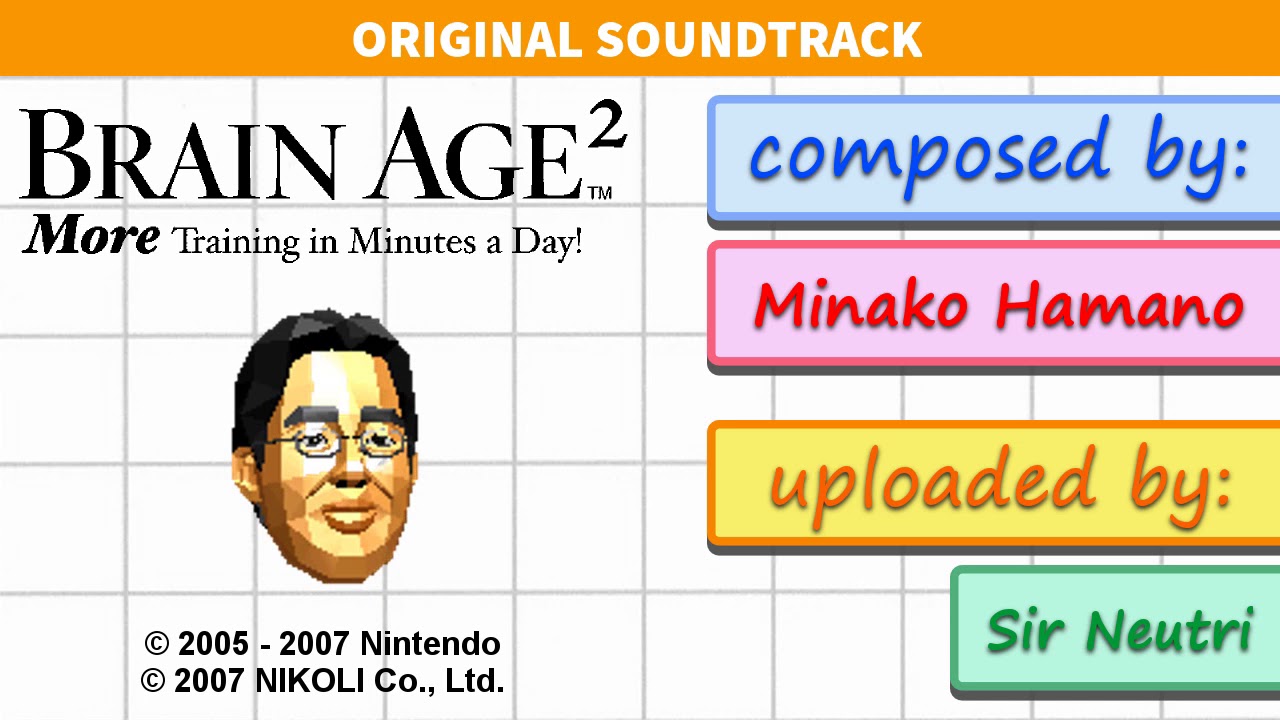 ORIGINAL SOUNDTRACK

BRAIN AGE$^{2}$™

More Training in Minutes a Day!

© 2005 - 2007 Nintendo
© 2007 NIKOLI Co., Ltd.

composed by:

Minako Hamano

uploaded by:

Sir Neutri